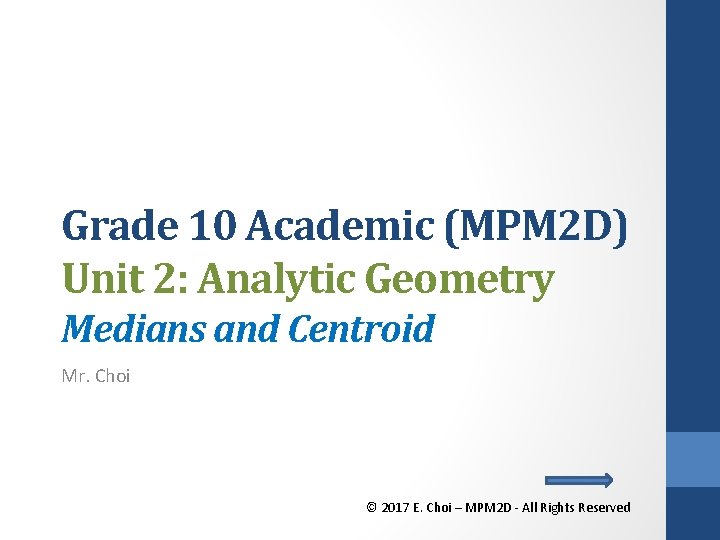 Grade 10 Academic (MPM2D)
Unit 2: Analytic Geometry
Medians and Centroid

Mr. Choi

© 2017 E. Choi – MPM2D - All Rights Reserved